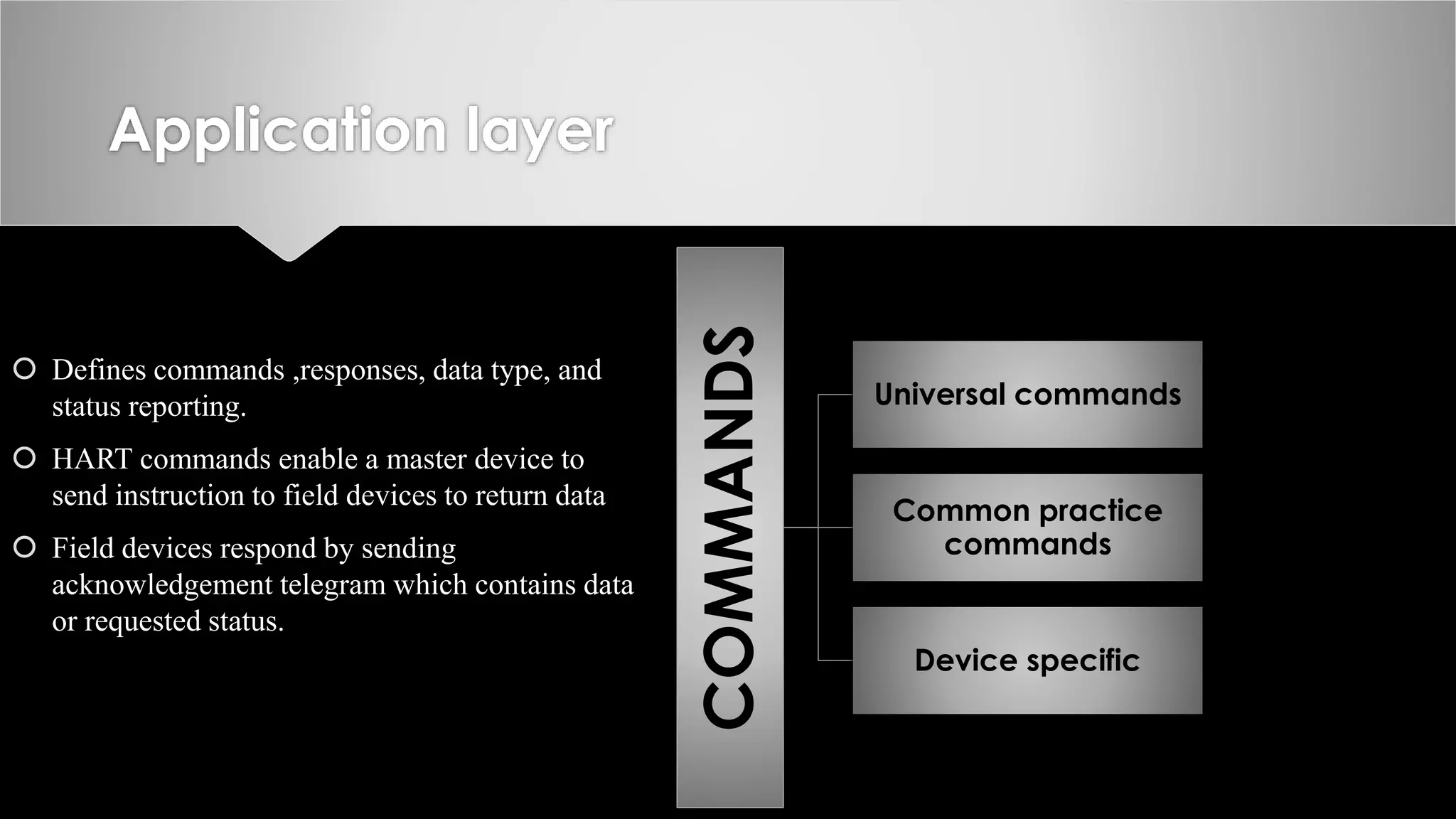 Application layer

Defines commands ,responses, data type, and status reporting.

HART commands enable a master device to send instruction to field devices to return data

Field devices respond by sending acknowledgement telegram which contains data or requested status.

COMMANDS

Universal commands

Common practice commands

Device specific